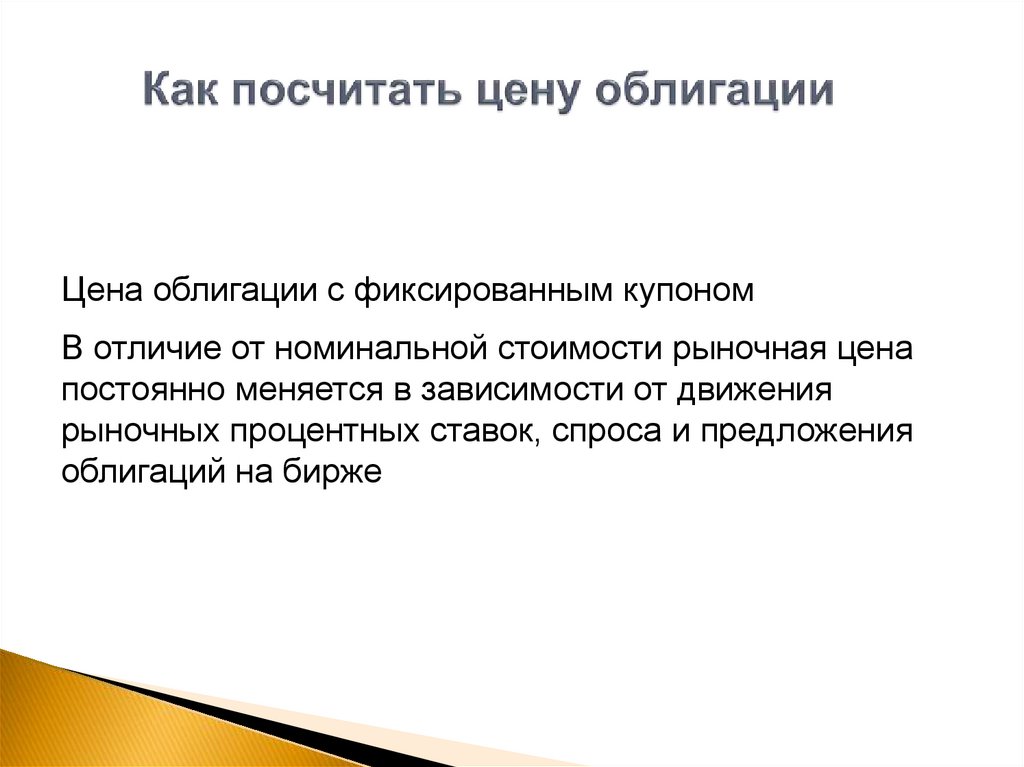 Как посчитать цену облигации

Цена облигации с фиксированным купоном

В отличие от номинальной стоимости рыночная цена постоянно меняется в зависимости от движения рыночных процентных ставок, спроса и предложения облигаций на бирже